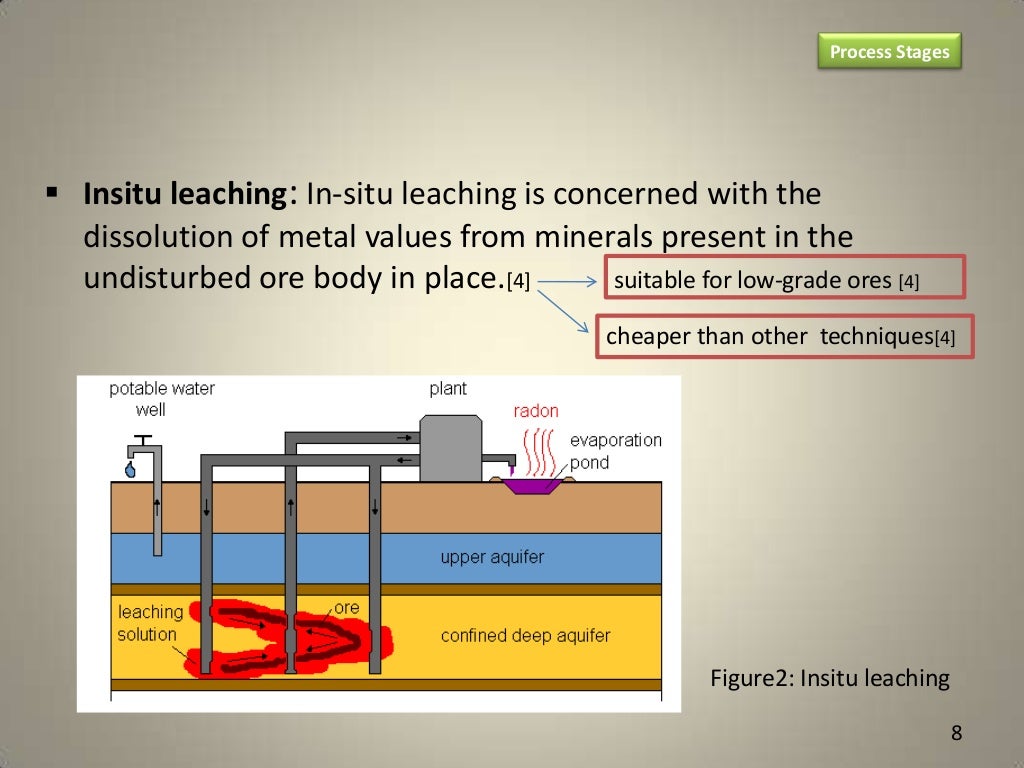 Process Stages

▪ **Insitu leaching**: In-situ leaching is concerned with the dissolution of metal values from minerals present in the undisturbed ore body in place.[4]

suitable for low-grade ores [4]

cheaper than other techniques[4]

potable water well

plant

radon

evaporation pond

upper aquifer

leaching solution

ore

confined deep aquifer

Figure2: Insitu leaching

8